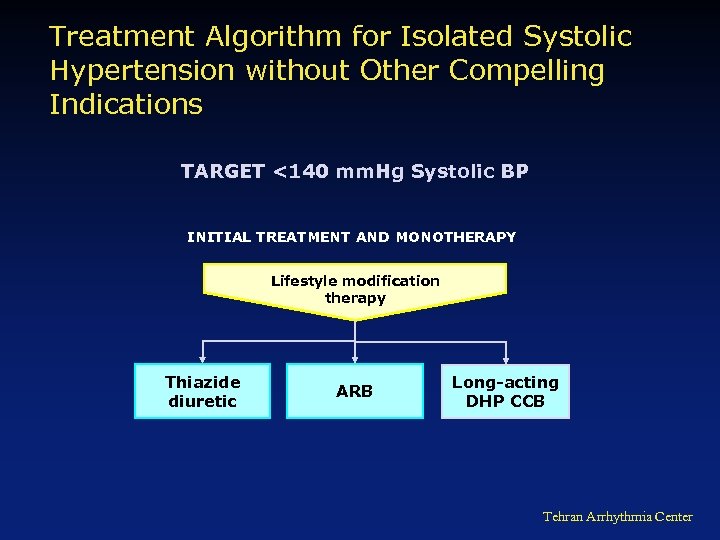 Treatment Algorithm for Isolated Systolic Hypertension without Other Compelling Indications

TARGET <140 mmHg Systolic BP

INITIAL TREATMENT AND MONOTHERAPY

Lifestyle modification therapy

Thiazide diuretic

ARB

Long-acting DHP CCB

Tehran Arrhythmia Center